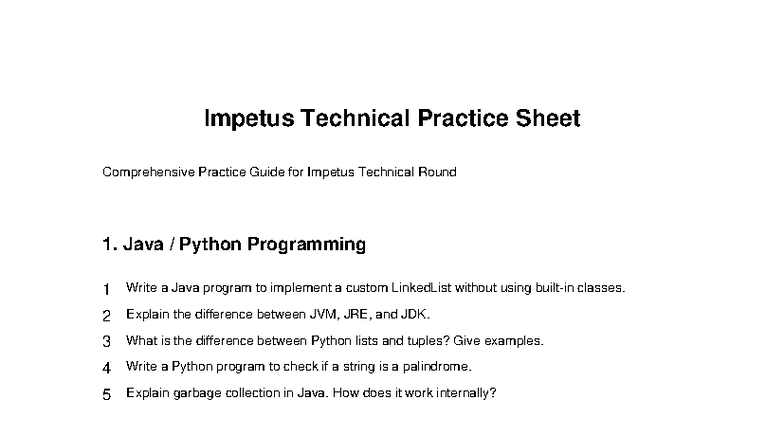 Impetus Technical Practice Sheet

Comprehensive Practice Guide for Impetus Technical Round

1. Java / Python Programming

1 Write a Java program to implement a custom LinkedList without using built-in classes.

2 Explain the difference between JVM, JRE, and JDK.

3 What is the difference between Python lists and tuples? Give examples.

4 Write a Python program to check if a string is a palindrome.

5 Explain garbage collection in Java. How does it work internally?